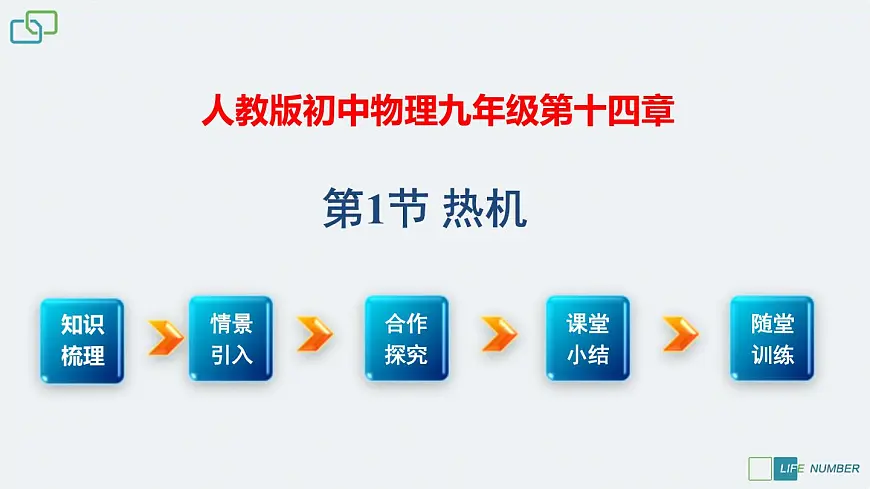 人教版初中物理九年级第十四章

第1节 热机

知识梳理

情景引入

合作探究

课堂小结

随堂训练

LIFE NUMBER